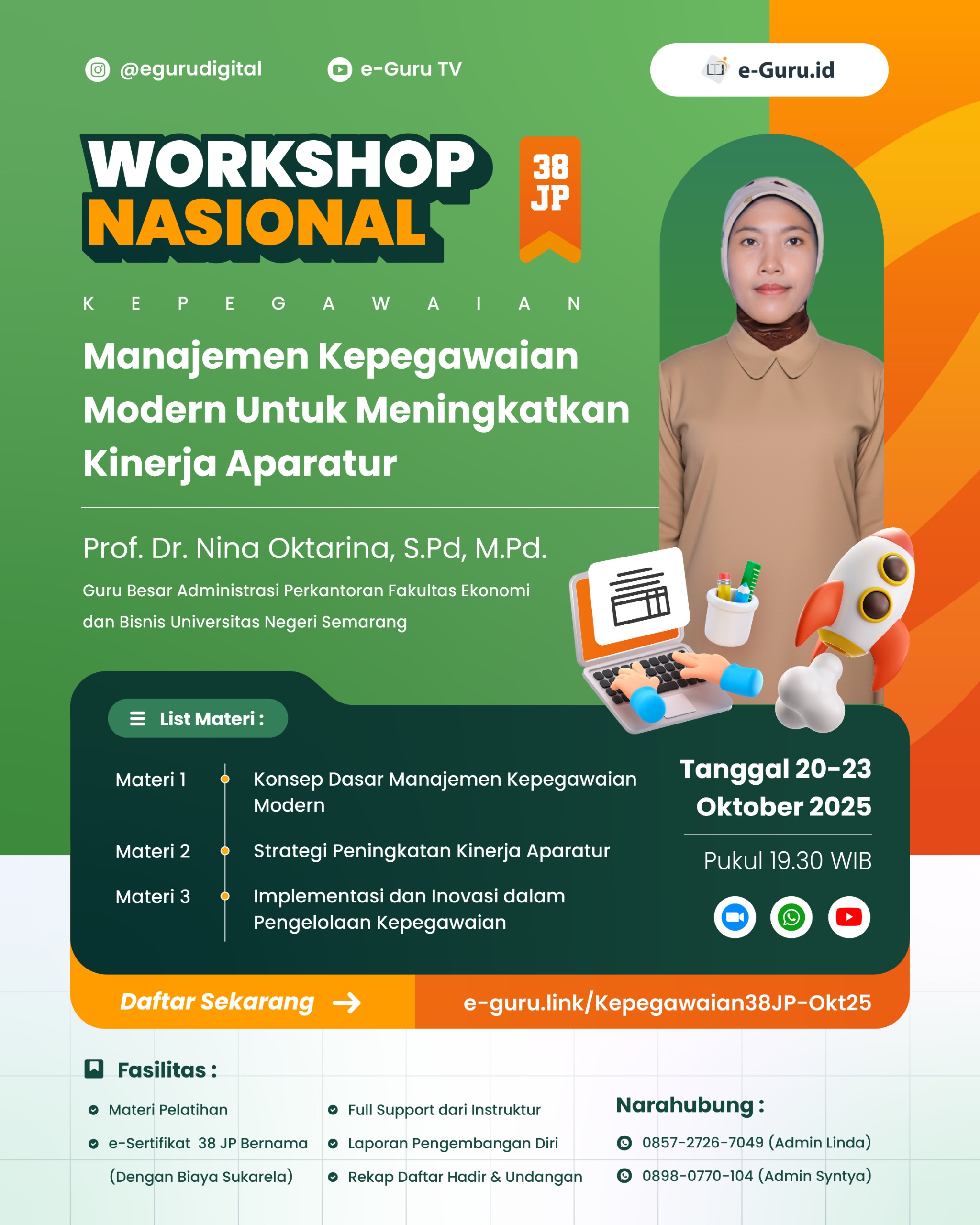 @egurudigital

e-Guru TV

e-Guru.id

WORKSHOP NASIONAL

38 JP

KEPEGAWAIAN

Manajemen Kepegawaian Modern Untuk Meningkatkan Kinerja Aparatur

Prof. Dr. Nina Oktarina, S.Pd, M.Pd.

Guru Besar Administrasi Perkantoran Fakultas Ekonomi dan Bisnis Universitas Negeri Semarang

List Materi :

Materi 1 Konsep Dasar Manajemen Kepegawaian Modern

Materi 2 Strategi Peningkatan Kinerja Aparatur

Materi 3 Implementasi dan Inovasi dalam Pengelolaan Kepegawaian

Tanggal 20-23 Oktober 2025

Pukul 19.30 WIB

Daftar Sekarang

e-guru.link/Kepegawaian38JP-Okt25

Fasilitas :

Materi Pelatihan

e-Sertifikat 38 JP Bernama (Dengan Biaya Sukarela)

Full Support dari Instruktur

Laporan Pengembangan Diri

Rekap Daftar Hadir & Undangan

Narahubung :

0857-2726-7049 (Admin Linda)

0898-0770-104 (Admin Syntya)